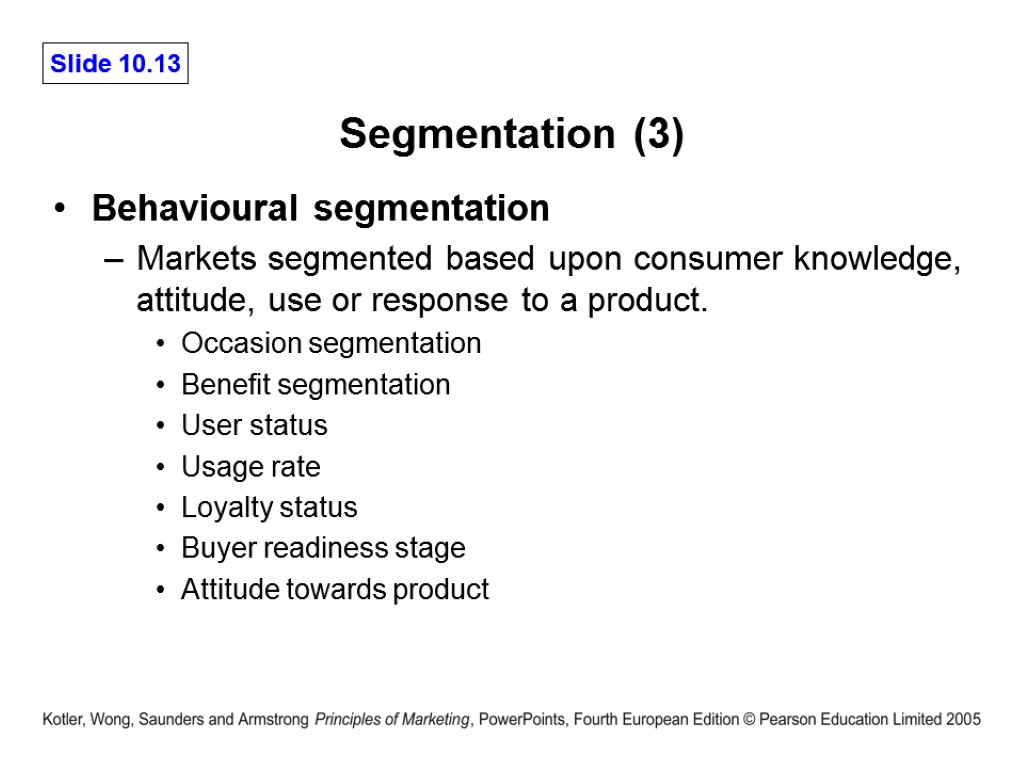 Slide 10.13

Segmentation (3)

• Behavioural segmentation
– Markets segmented based upon consumer knowledge, attitude, use or response to a product.
• Occasion segmentation
• Benefit segmentation
• User status
• Usage rate
• Loyalty status
• Buyer readiness stage
• Attitude towards product

Kotler, Wong, Saunders and Armstrong Principles of Marketing, PowerPoints, Fourth European Edition © Pearson Education Limited 2005